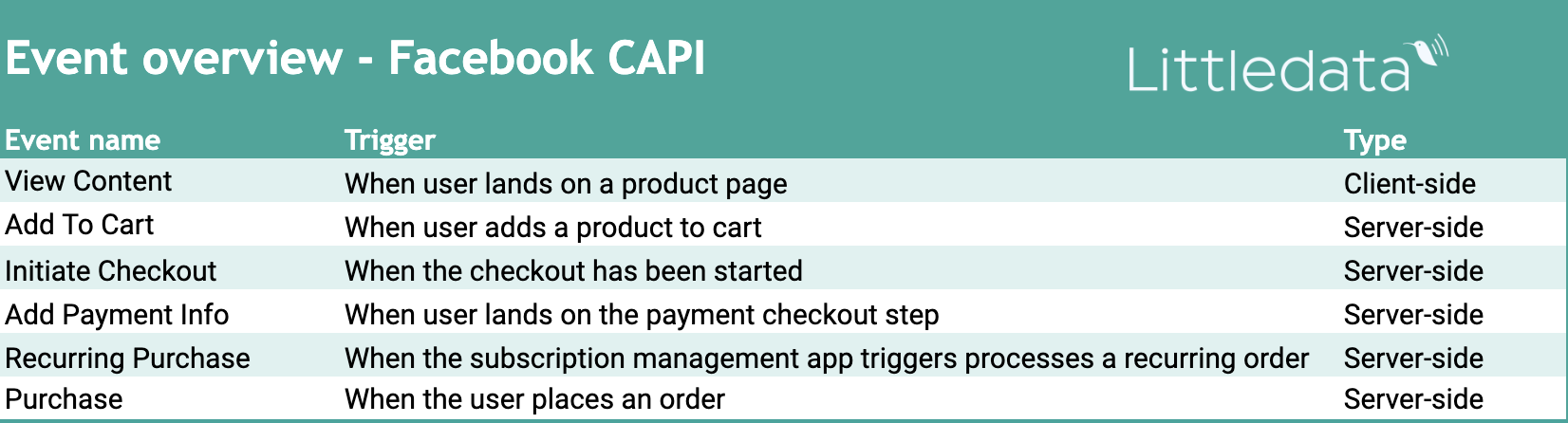 Event overview - Facebook CAPI

Littledata

| Event name | Trigger | Type |
|---|---|---|
| View Content | When user lands on a product page | Client-side |
| Add To Cart | When user adds a product to cart | Server-side |
| Initiate Checkout | When the checkout has been started | Server-side |
| Add Payment Info | When user lands on the payment checkout step | Server-side |
| Recurring Purchase | When the subscription management app triggers processes a recurring order | Server-side |
| Purchase | When the user places an order | Server-side |